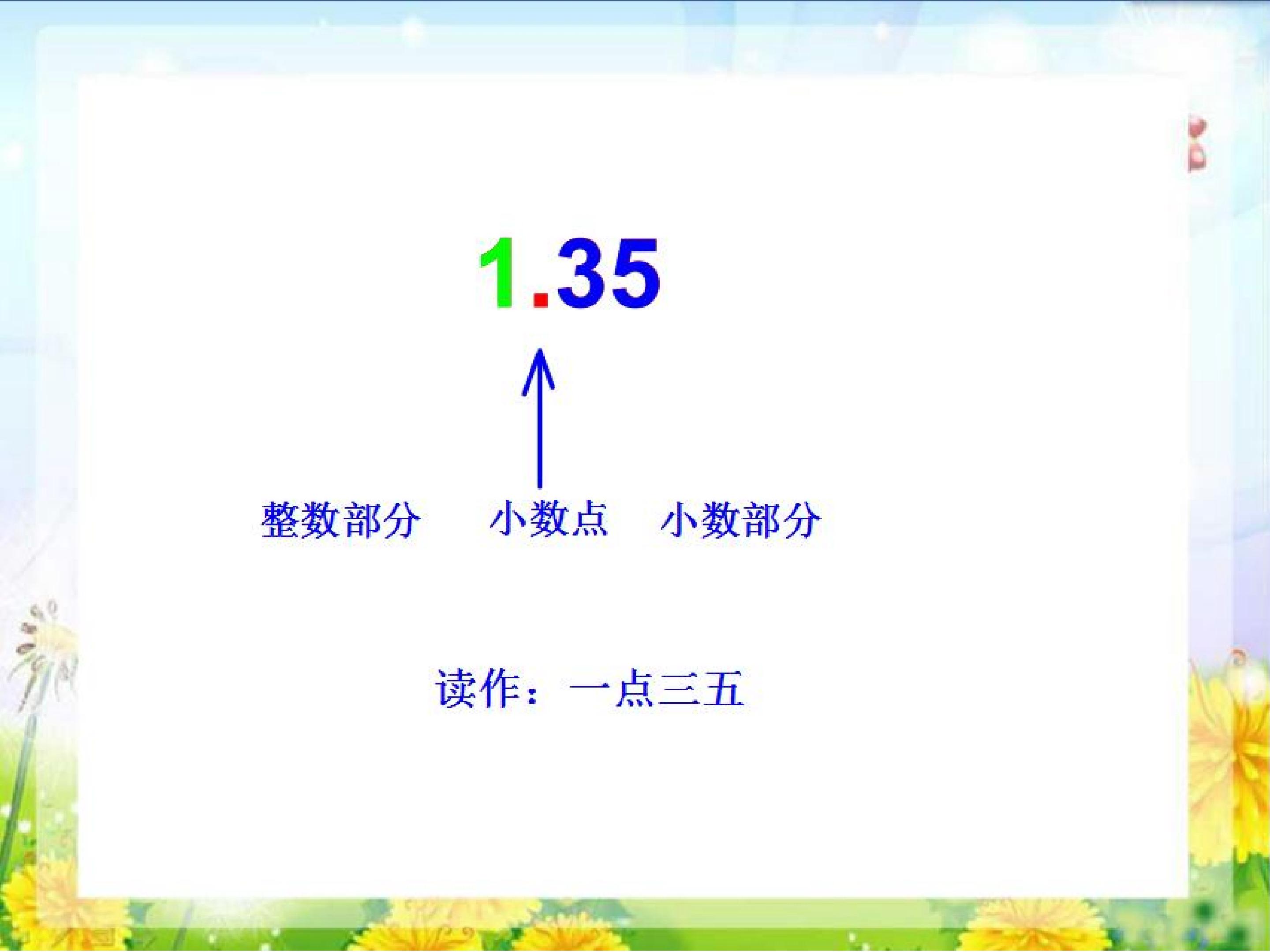 1.35

整数部分 小数点 小数部分

读作：一点三五